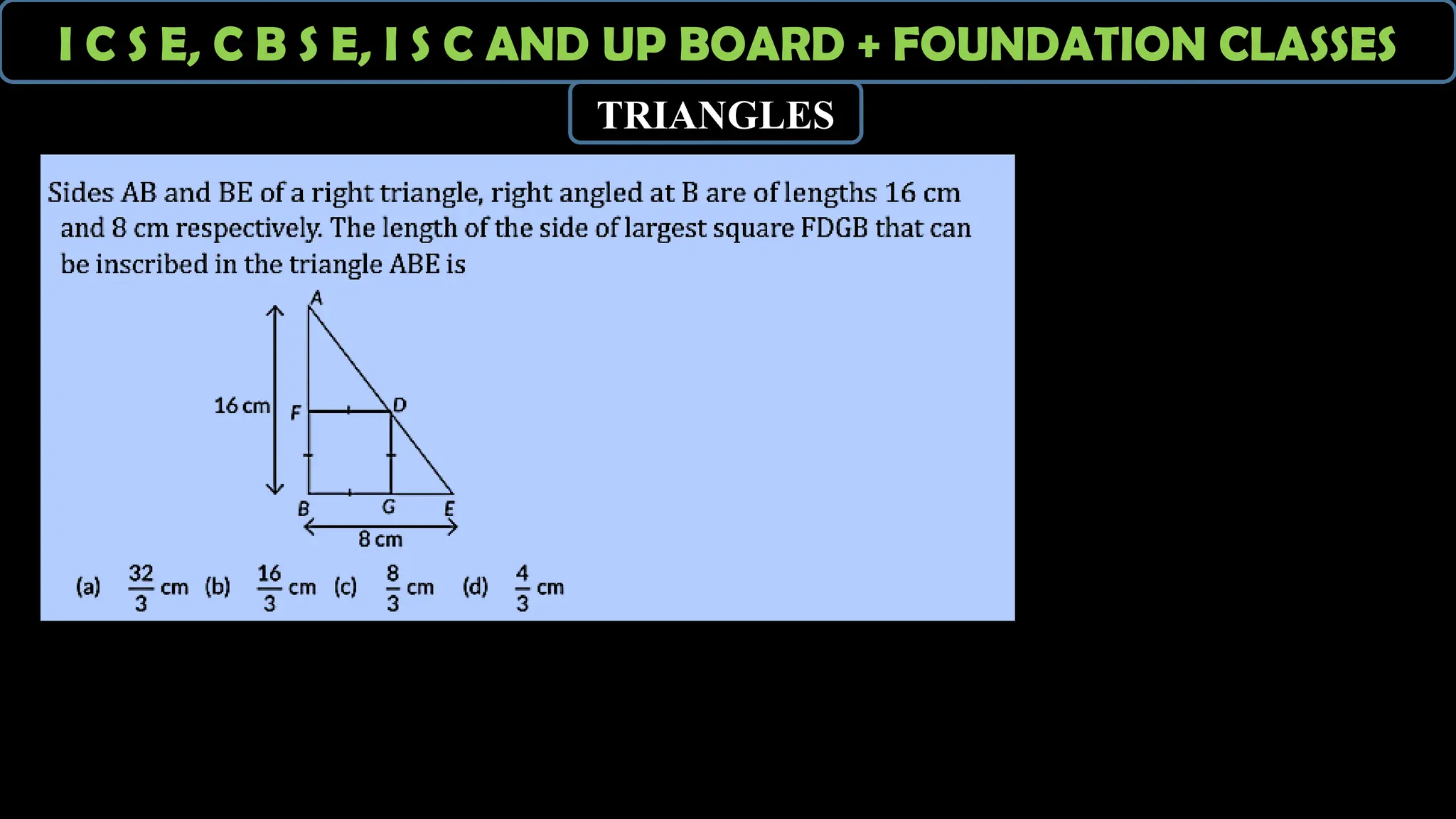 I C S E, C B S E, I S C AND UP BOARD + FOUNDATION CLASSES

TRIANGLES

Sides AB and BE of a right triangle, right angled at B are of lengths 16 cm and 8 cm respectively. The length of the side of largest square FDGB that can be inscribed in the triangle ABE is

A
16 cm
F
D
B
G
E
8 cm

(a) $\frac{32}{3}$ cm (b) $\frac{16}{3}$ cm (c) $\frac{8}{3}$ cm (d) $\frac{4}{3}$ cm